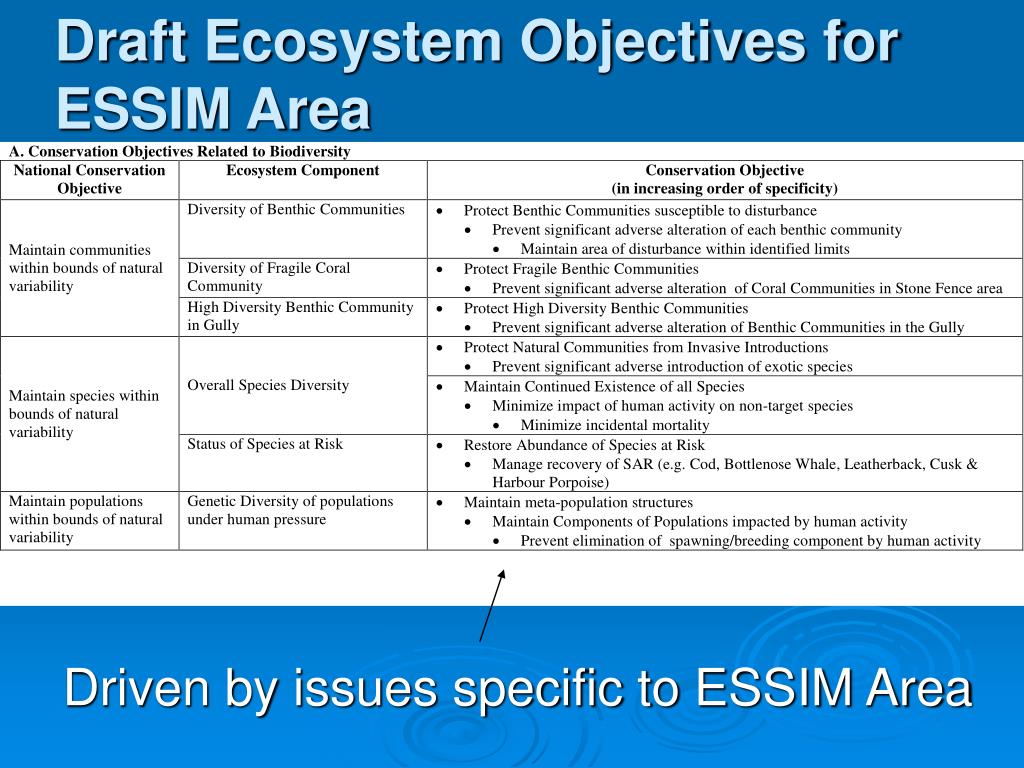 Draft Ecosystem Objectives for ESSIM Area

A. Conservation Objectives Related to Biodiversity

| National Conservation Objective | Ecosystem Component | Conservation Objective (in increasing order of specificity) |
|---|---|---|
| Maintain communities within bounds of natural variability | Diversity of Benthic Communities | • Protect Benthic Communities susceptible to disturbance • Prevent significant adverse alteration of each benthic community • Maintain area of disturbance within identified limits |
| | Diversity of Fragile Coral Community | • Protect Fragile Benthic Communities • Prevent significant adverse alteration of Coral Communities in Stone Fence area |
| | High Diversity Benthic Community in Gully | • Protect High Diversity Benthic Communities • Prevent significant adverse alteration of Benthic Communities in the Gully |
| Maintain species within bounds of natural variability | Overall Species Diversity | • Protect Natural Communities from Invasive Introductions • Prevent significant adverse introduction of exotic species |
| | | • Maintain Continued Existence of all Species • Minimize impact of human activity on non-target species • Minimize incidental mortality |
| | Status of Species at Risk | • Restore Abundance of Species at Risk • Manage recovery of SAR (e.g. Cod, Bottlenose Whale, Leatherback, Cusk & Harbour Porpoise) |
| Maintain populations within bounds of natural variability | Genetic Diversity of populations under human pressure | • Maintain meta-population structures • Maintain Components of Populations impacted by human activity • Prevent elimination of spawning/breeding component by human activity |

Driven by issues specific to ESSIM Area